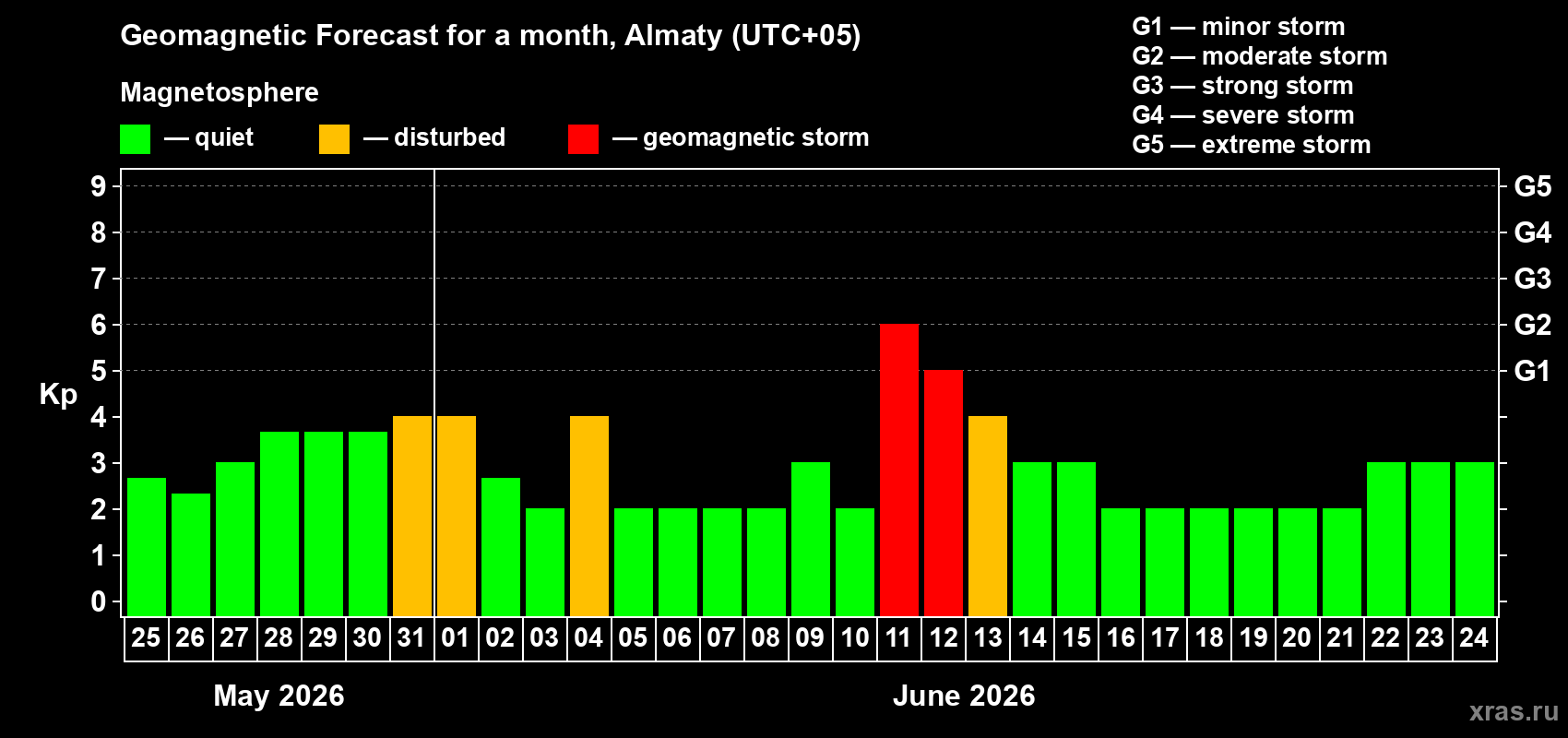 Geomagnetic Forecast for a month, Almaty (UTC+05)

Magnetosphere

— quiet — disturbed — geomagnetic storm

G1 — minor storm
G2 — moderate storm
G3 — strong storm
G4 — severe storm
G5 — extreme storm

Kp

9
8
7
6
5
4
3
2
1
0

G5
G4
G3
G2
G1

25 26 27 28 29 30 31 01 02 03 04 05 06 07 08 09 10 11 12 13 14 15 16 17 18 19 20 21 22 23 24

May 2026

June 2026

xras.ru